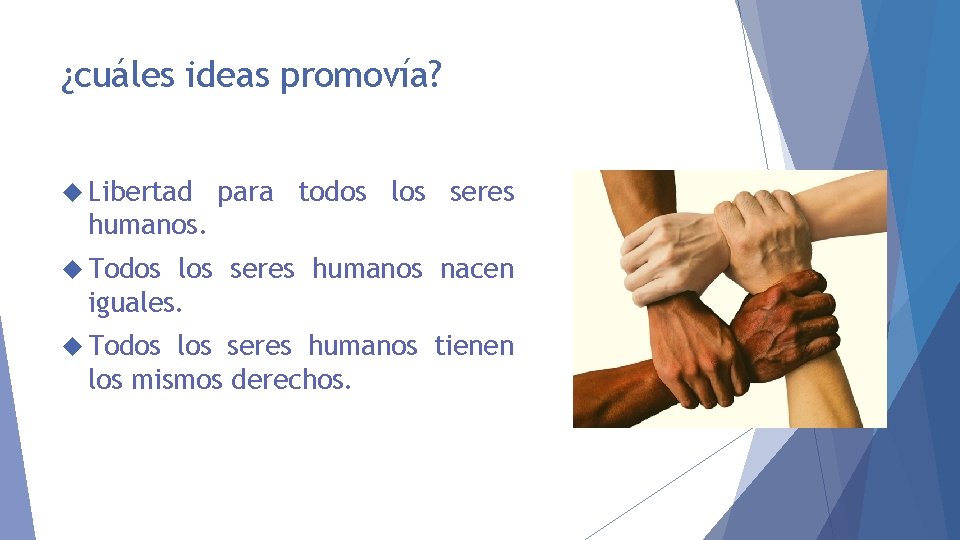 ¿cuáles ideas promovía?

◆ Libertad para todos los seres humanos.

◆ Todos los seres humanos nacen iguales.

◆ Todos los seres humanos tienen los mismos derechos.